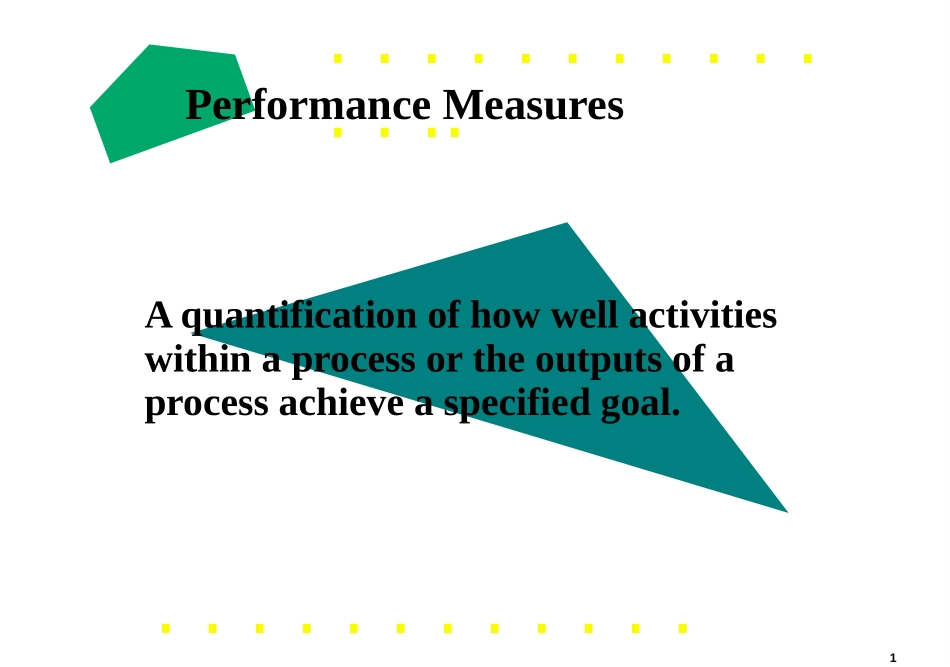 Performance Measures

A quantification of how well activities within a process or the outputs of a process achieve a specified goal.

1